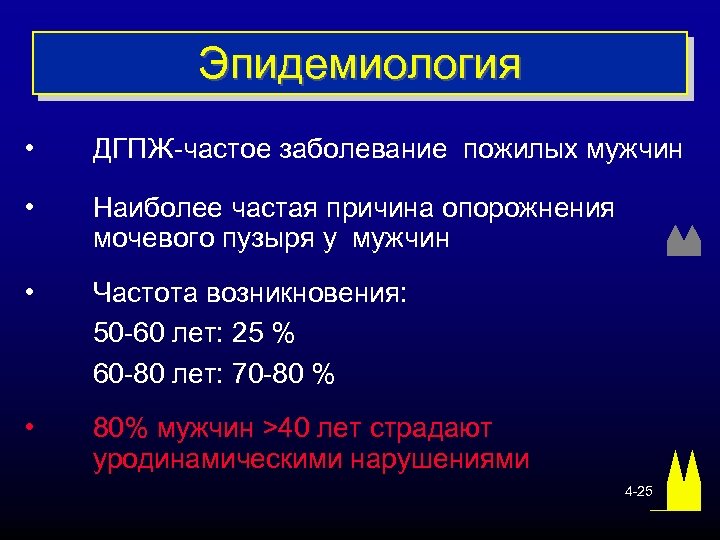 Эпидемиология

• ДГПЖ-частое заболевание пожилых мужчин

• Наиболее частая причина опорожнения мочевого пузыря у мужчин

• Частота возникновения:
50-60 лет: 25 %
60-80 лет: 70-80 %

• 80% мужчин >40 лет страдают уродинамическими нарушениями

4-25